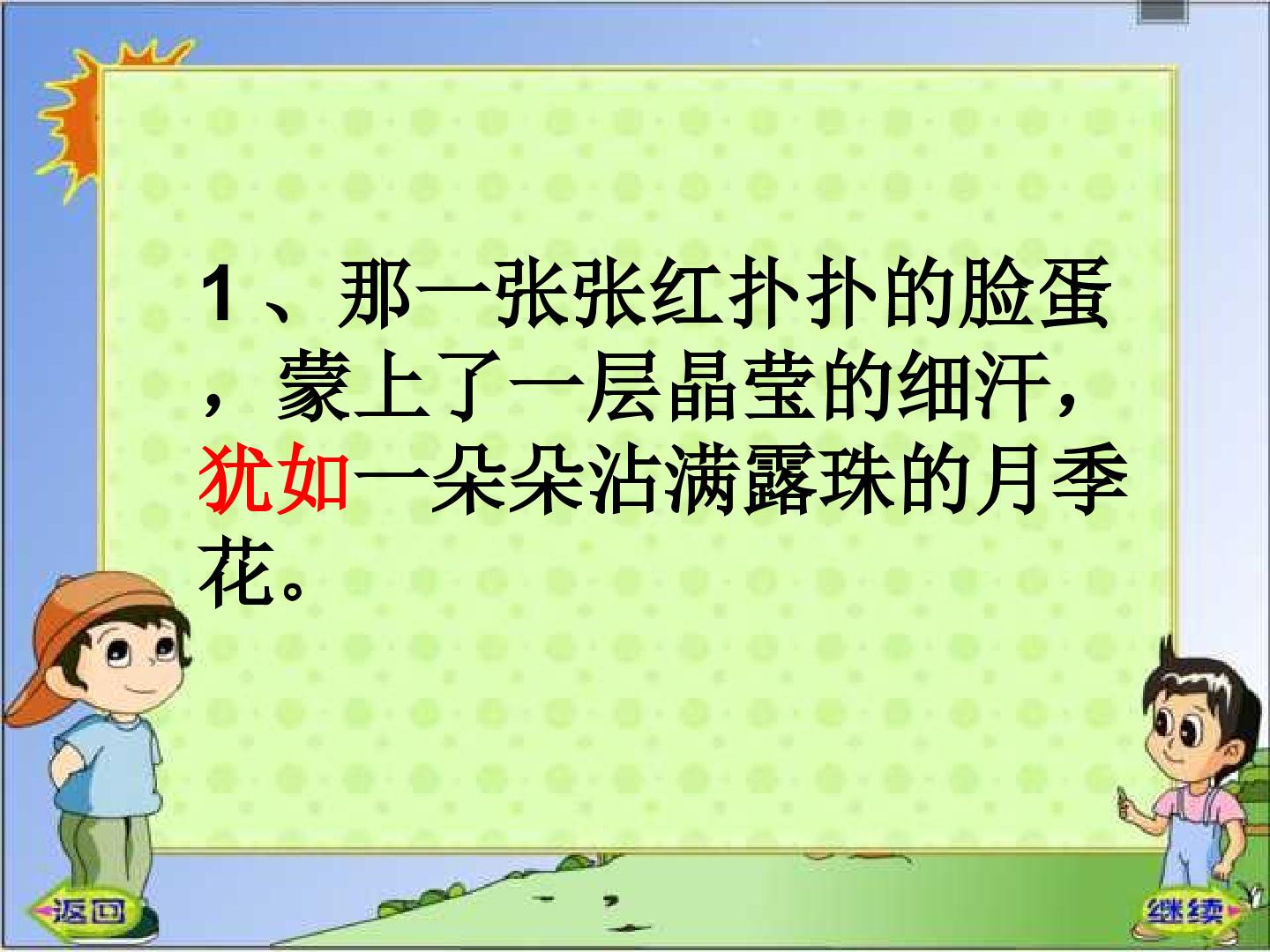 1、那一张张红扑扑的脸蛋，蒙上了一层晶莹的细汗，犹如一朵朵沾满露珠的月季花。

返回

继续